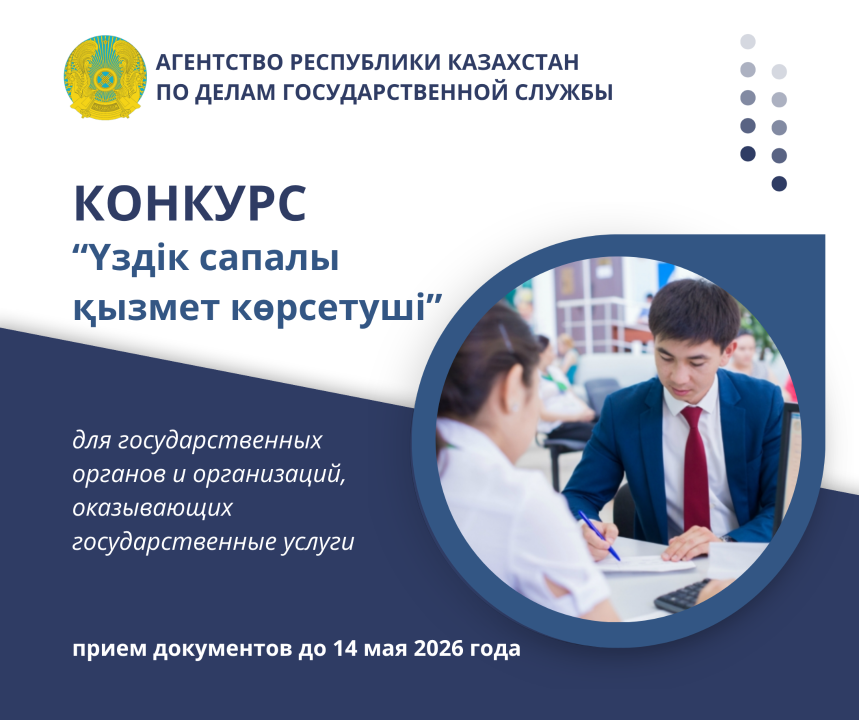 АГЕНТСТВО РЕСПУБЛИКИ КАЗАХСТАН ПО ДЕЛАМ ГОСУДАРСТВЕННОЙ СЛУЖБЫ

КОНКУРС
“Үздік сапалы қызмет көрсетуші”

для государственных органов и организаций, оказывающих государственные услуги

прием документов до 14 мая 2026 года